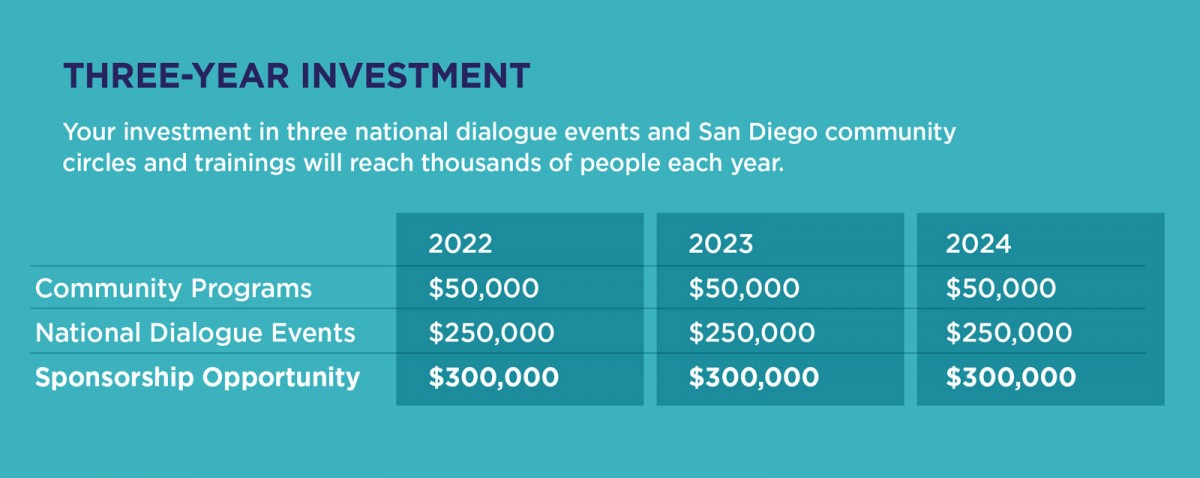 THREE-YEAR INVESTMENT

Your investment in three national dialogue events and San Diego community circles and trainings will reach thousands of people each year.

| | 2022 | 2023 | 2024 |
|---|---|---|---|
| Community Programs | \$50,000 | \$50,000 | \$50,000 |
| National Dialogue Events | \$250,000 | \$250,000 | \$250,000 |
| Sponsorship Opportunity | \$300,000 | \$300,000 | \$300,000 |